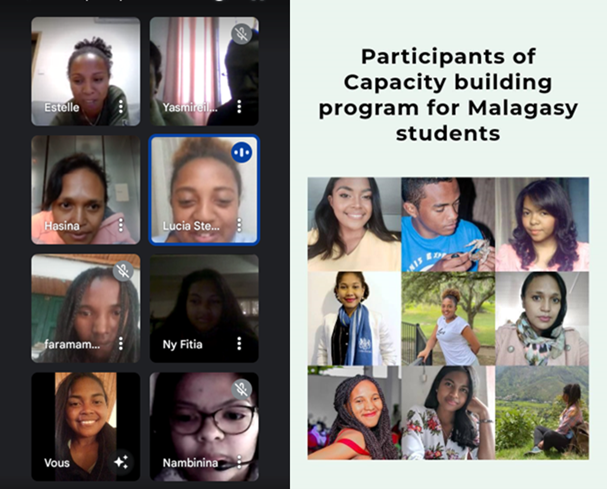 Estelle

Yasmireil...

Hasina

Lucia Ste...

faramam...

Ny Fitia

Vous

Nambinina

Participants of Capacity building program for Malagasy students